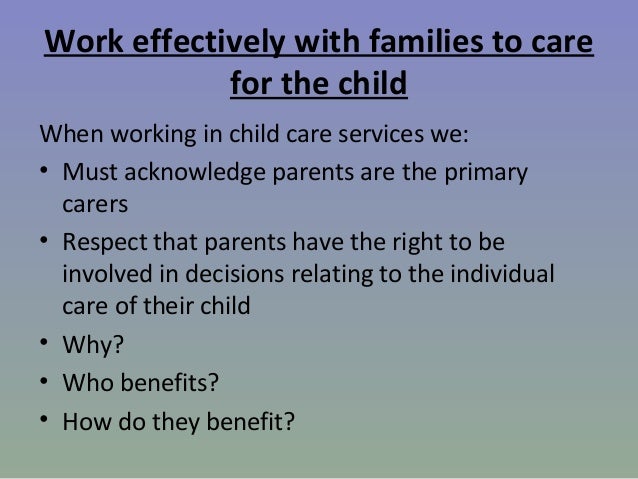 Work effectively with families to care for the child

When working in child care services we:

• Must acknowledge parents are the primary carers
• Respect that parents have the right to be involved in decisions relating to the individual care of their child
• Why?
• Who benefits?
• How do they benefit?